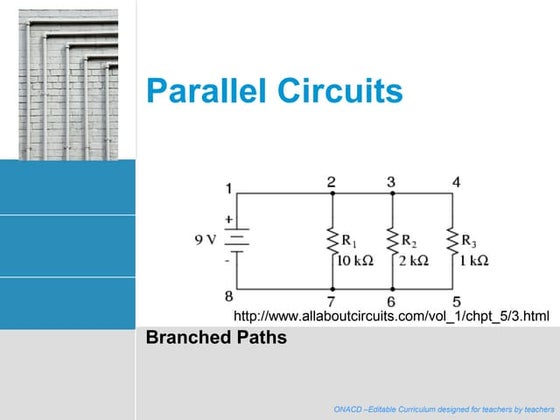 Parallel Circuits

1
2
3
4
+
9 V
-
$R_1$
10 kΩ
$R_2$
2 kΩ
$R_3$
1 kΩ
8
7
6
5

http://www.allaboutcircuits.com/vol_1/chpt_5/3.html

Branched Paths

ONACD –Editable Curriculum designed for teachers by teachers